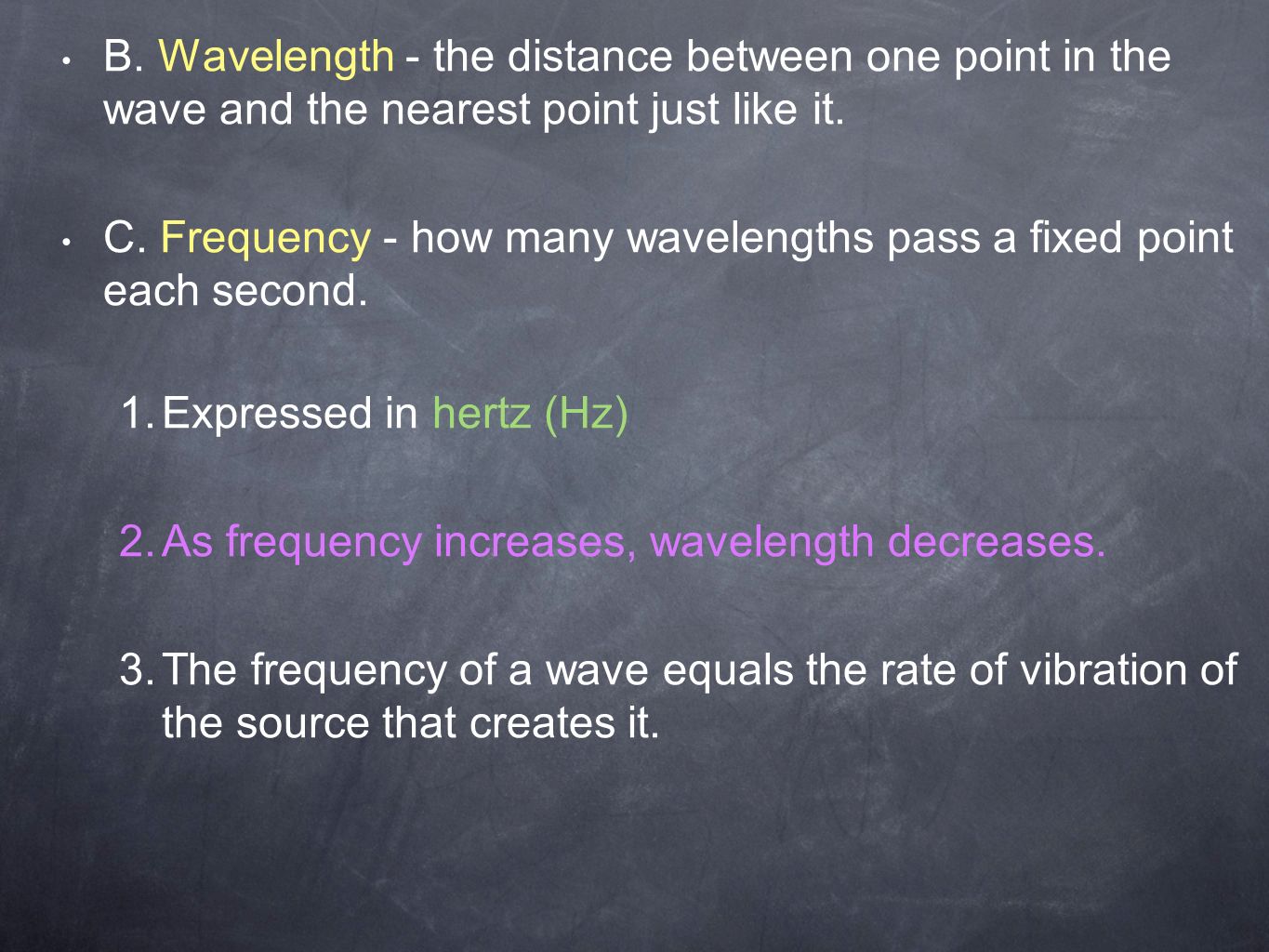 • B. Wavelength - the distance between one point in the wave and the nearest point just like it.

• C. Frequency - how many wavelengths pass a fixed point each second.

1. Expressed in hertz (Hz)

2. As frequency increases, wavelength decreases.

3. The frequency of a wave equals the rate of vibration of the source that creates it.